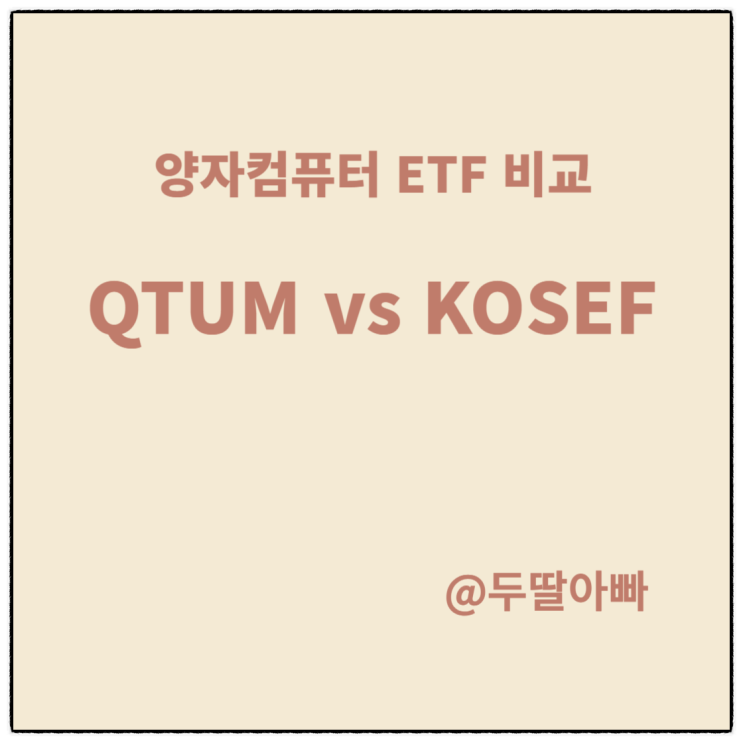 양자컴퓨터 ETF 비교

QTUM vs KOSEF

@두딸아빠